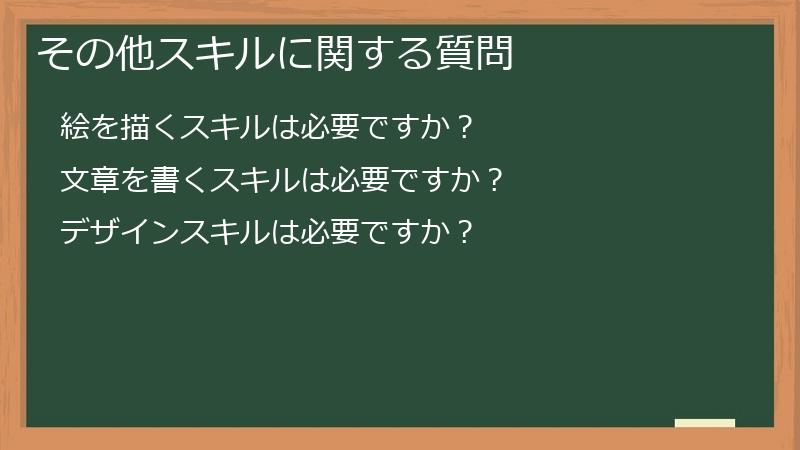 その他スキルに関する質問

絵を描くスキルは必要ですか？

文章を書くスキルは必要ですか？

デザインスキルは必要ですか？